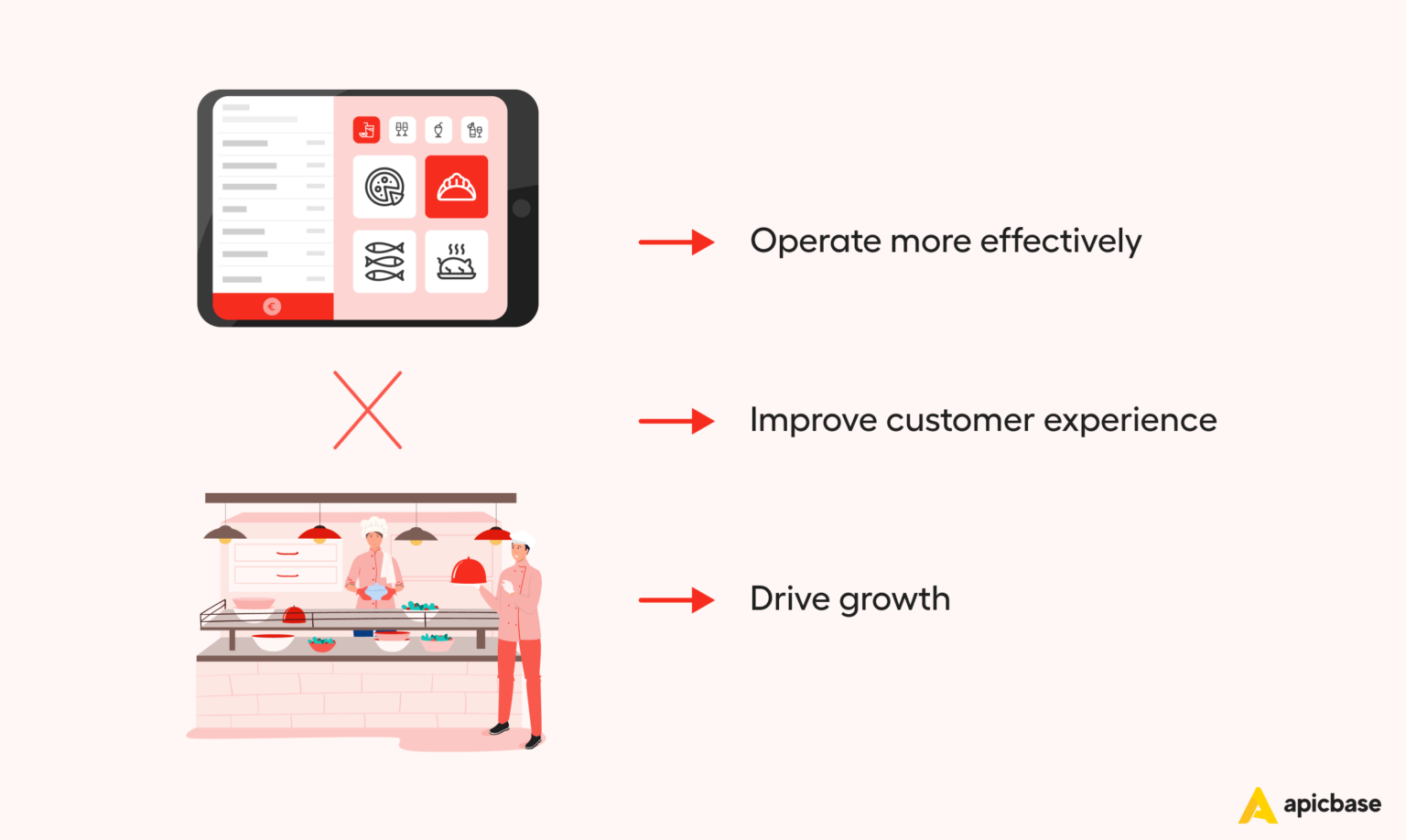 Operate more effectively

Improve customer experience

Drive growth

apicbase